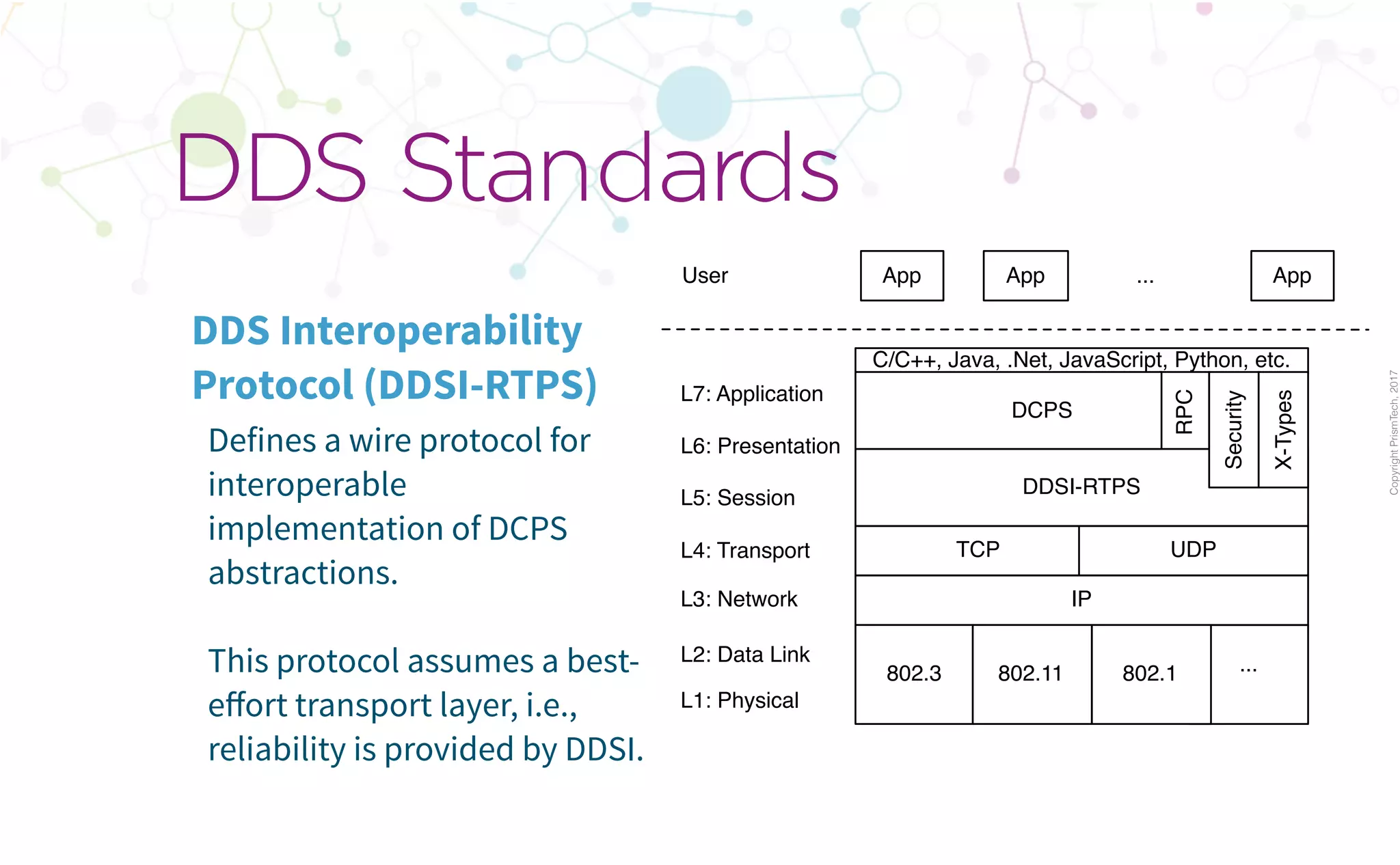 DDS Standards

DDS Interoperability Protocol (DDSI-RTPS)

Defines a wire protocol for interoperable implementation of DCPS abstractions.

This protocol assumes a best-effort transport layer, i.e., reliability is provided by DDSI.

User
App
App
...
App

L7: Application
L6: Presentation
L5: Session
L4: Transport
L3: Network
L2: Data Link
L1: Physical

C/C++, Java, .Net, JavaScript, Python, etc.
DCPS
RPC
Security
X-Types
DDSI-RTPS
TCP
UDP
IP
802.3
802.11
802.1
...

Copyright PrismTech, 2017